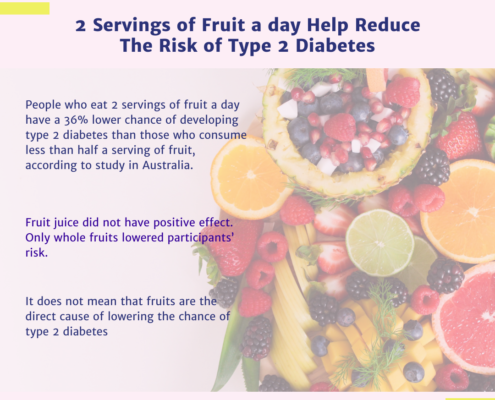 2 Servings of Fruit a day Help Reduce The Risk of Type 2 Diabetes

People who eat 2 servings of fruit a day have a 36% lower chance of developing type 2 diabetes than those who consume less than half a serving of fruit, according to study in Australia.

Fruit juice did not have positive effect. Only whole fruits lowered participants' risk.

It does not mean that fruits are the direct cause of lowering the chance of type 2 diabetes